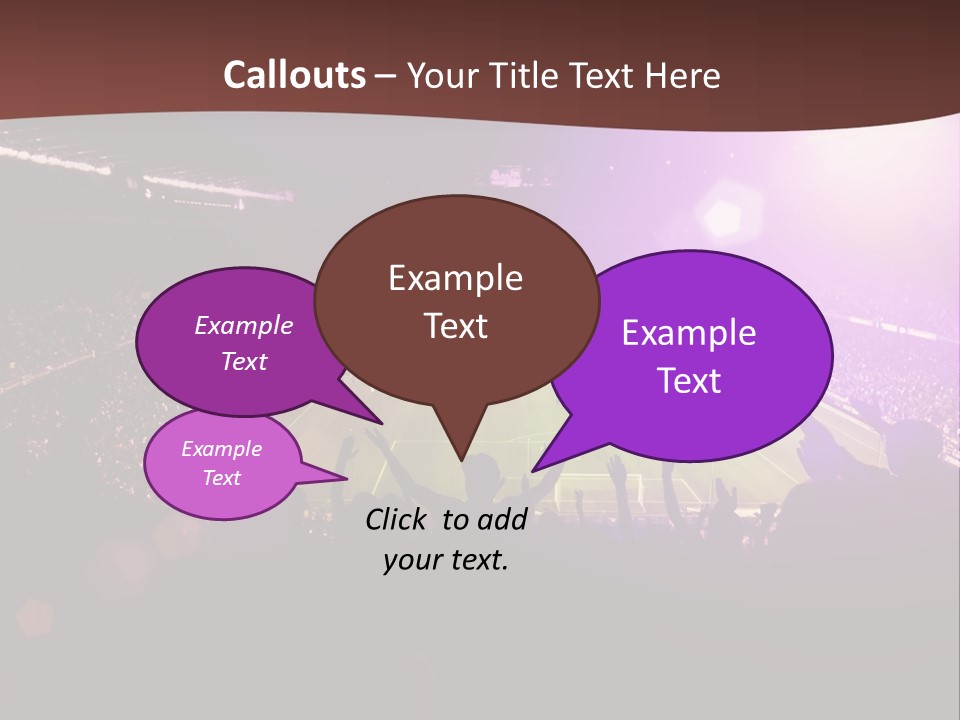 Callouts – Your Title Text Here

Example Text

Example Text

Example Text

Example Text

Click to add your text.